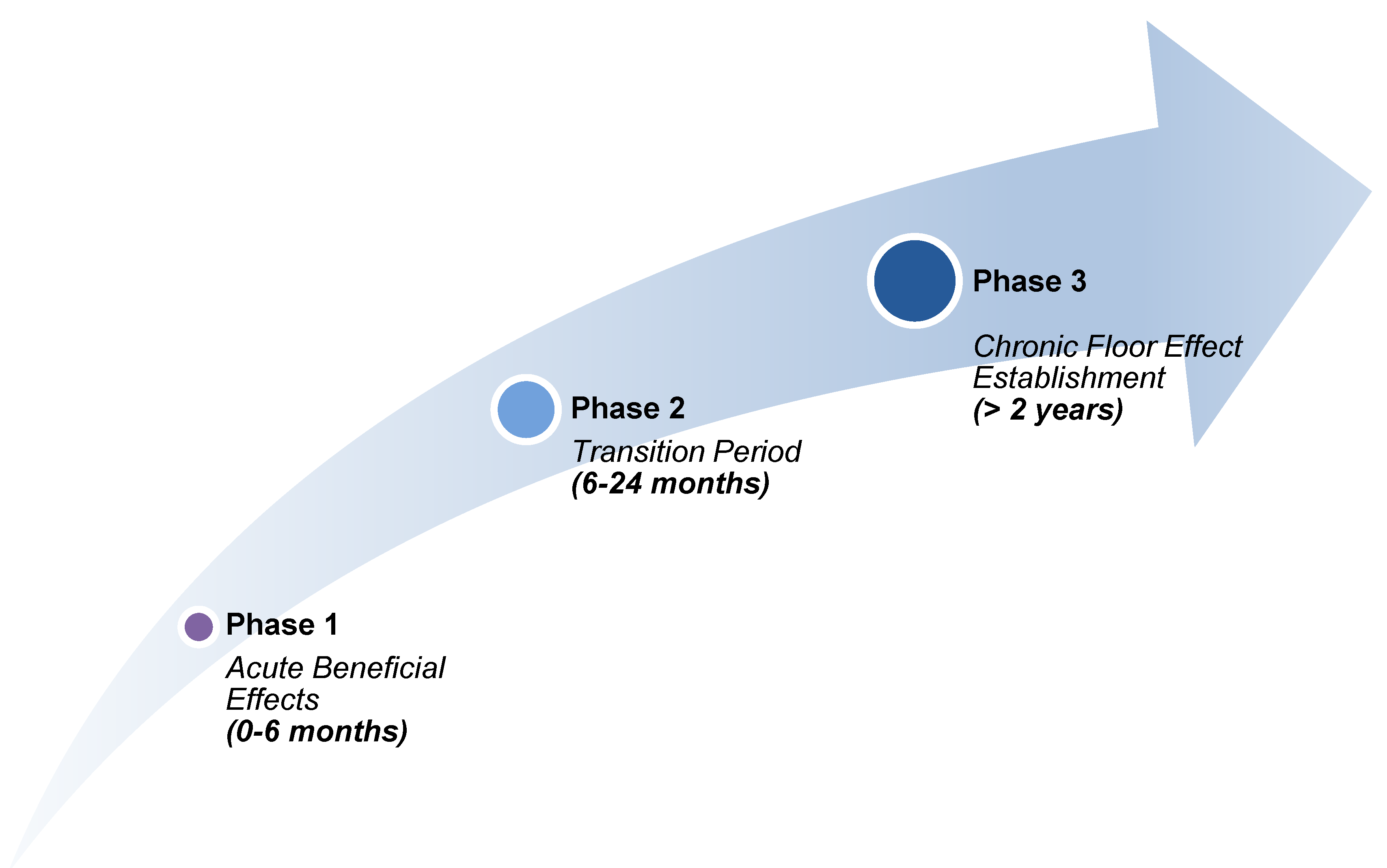 Phase 1
Acute Beneficial Effects
(0-6 months)

Phase 2
Transition Period
(6-24 months)

Phase 3
Chronic Floor Effect Establishment
(> 2 years)